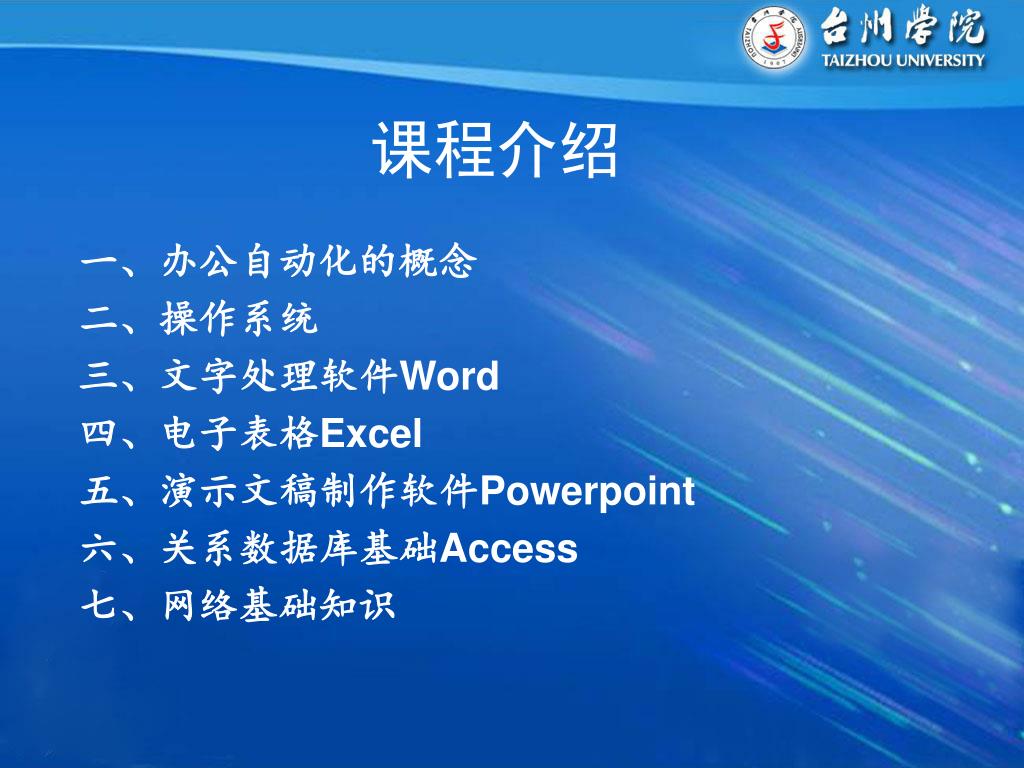 台州学院
TAIZHOU UNIVERSITY

课程介绍

一、办公自动化的概念
二、操作系统
三、文字处理软件Word
四、电子表格Excel
五、演示文稿制作软件Powerpoint
六、关系数据库基础Access
七、网络基础知识